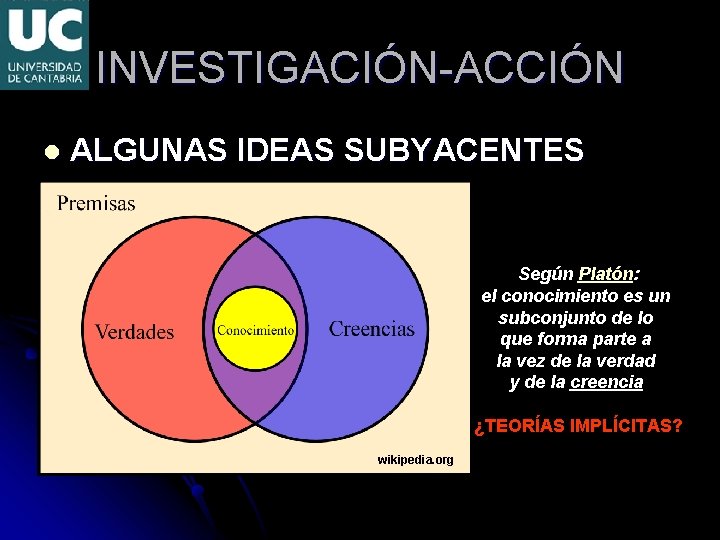 UC
UNIVERSIDAD DE CANTABRIA

INVESTIGACIÓN-ACCIÓN

ALGUNAS IDEAS SUBYACENTES

Premisas

Verdades

Conocimiento

Creencias

wikipedia.org

Según Platón: el conocimiento es un subconjunto de lo que forma parte a la vez de la verdad y de la creencia

¿TEORÍAS IMPLÍCITAS?